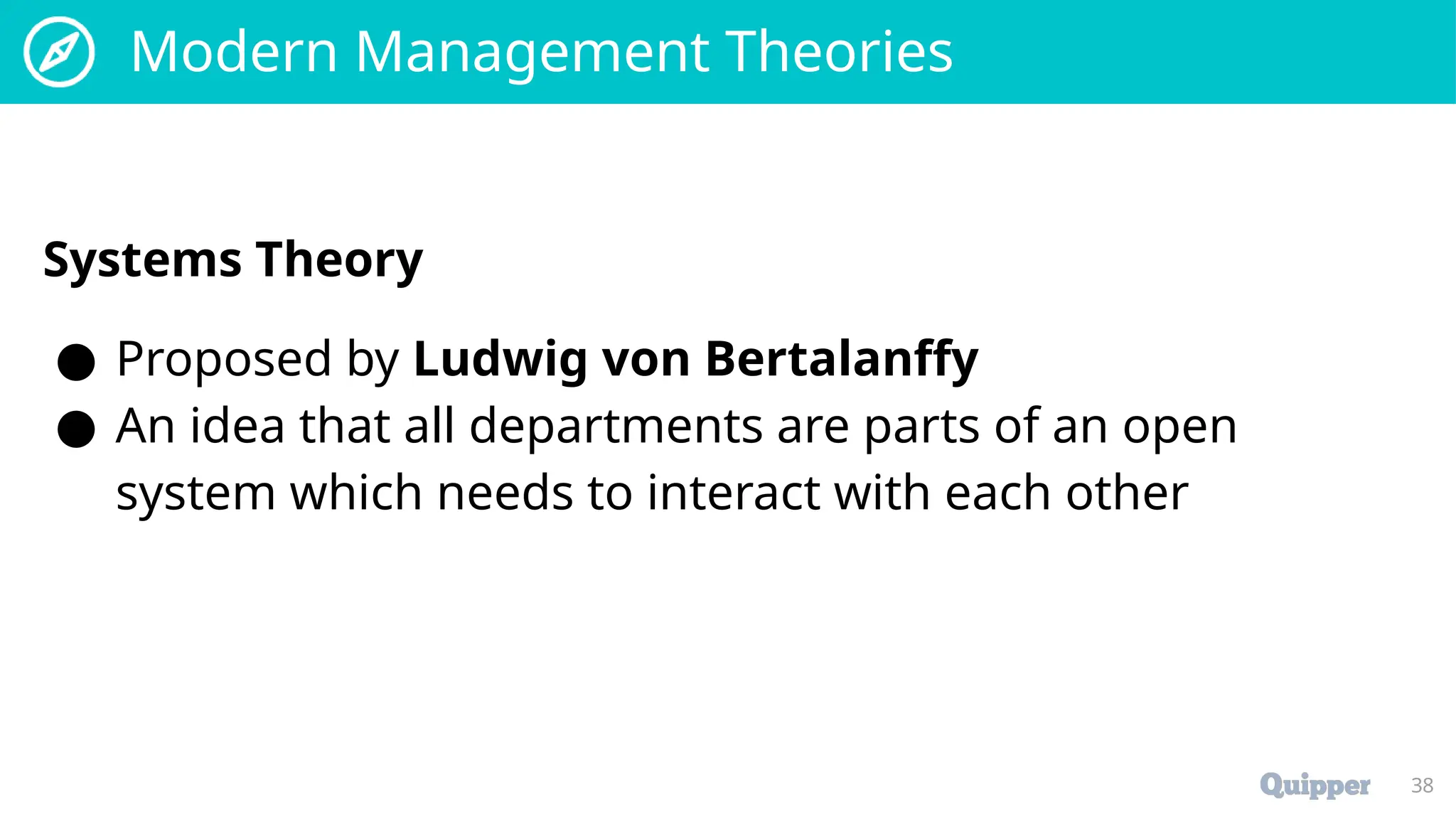 Modern Management Theories

Systems Theory

● Proposed by Ludwig von Bertalanffy
● An idea that all departments are parts of an open system which needs to interact with each other

Quipper 38